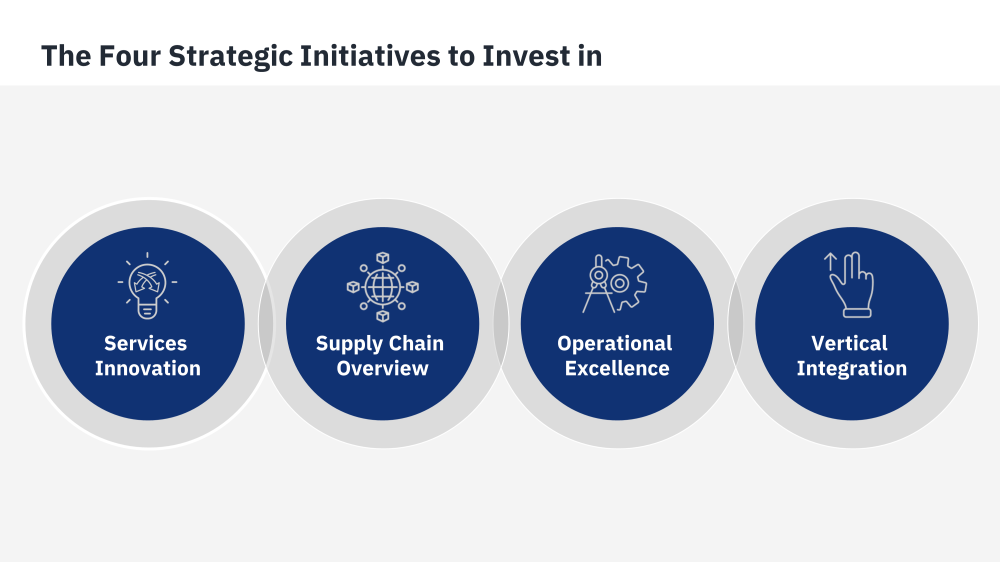 The Four Strategic Initiatives to Invest in

Services Innovation

Supply Chain Overview

Operational Excellence

Vertical Integration